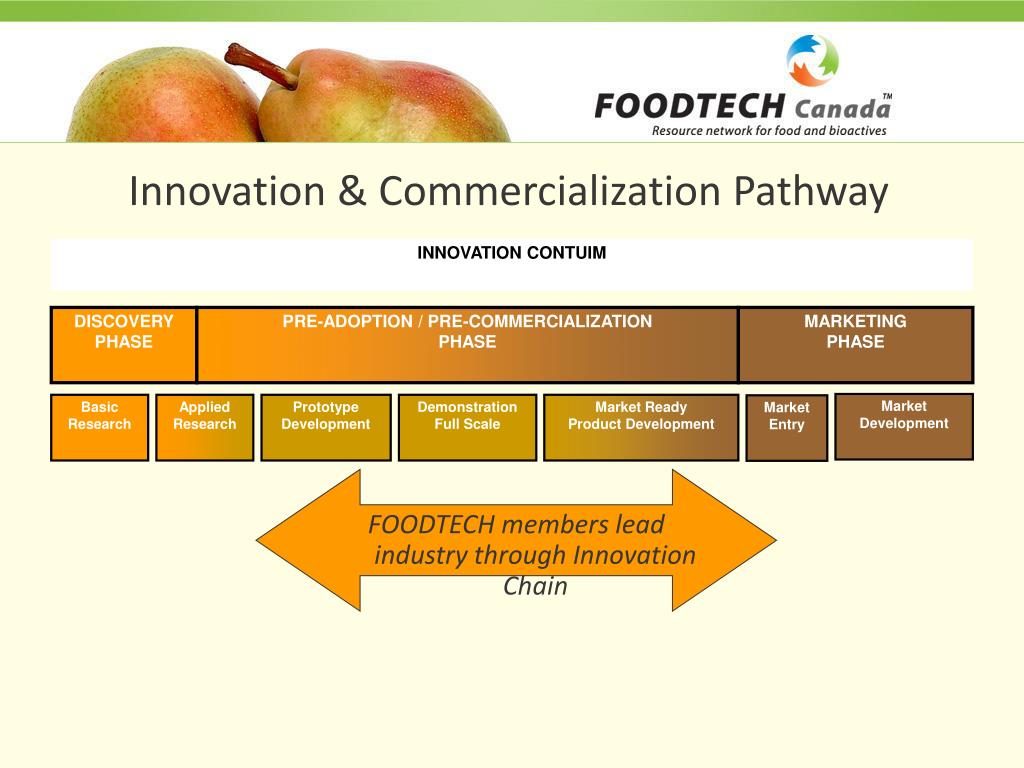 FOODTECH Canada™
Resource network for food and bioactives

Innovation & Commercialization Pathway

INNOVATION CONTUIM

DISCOVERY PHASE

PRE-ADOPTION / PRE-COMMERCIALIZATION PHASE

MARKETING PHASE

Basic Research

Applied Research

Prototype Development

Demonstration Full Scale

Market Ready Product Development

Market Entry

Market Development

FOODTECH members lead industry through Innovation Chain